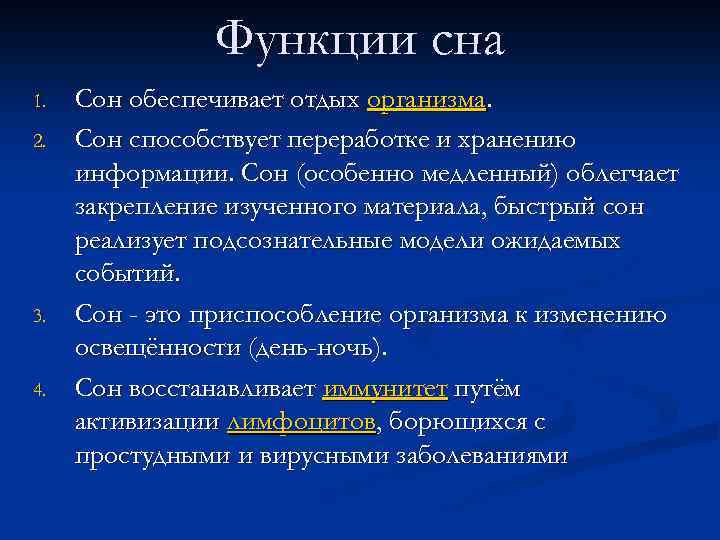 Функции сна

1. Сон обеспечивает отдых организма.
2. Сон способствует переработке и хранению информации. Сон (особенно медленный) облегчает закрепление изученного материала, быстрый сон реализует подсознательные модели ожидаемых событий.
3. Сон - это приспособление организма к изменению освещённости (день-ночь).
4. Сон восстанавливает иммунитет путём активизации лимфоцитов, борющихся с простудными и вирусными заболеваниями